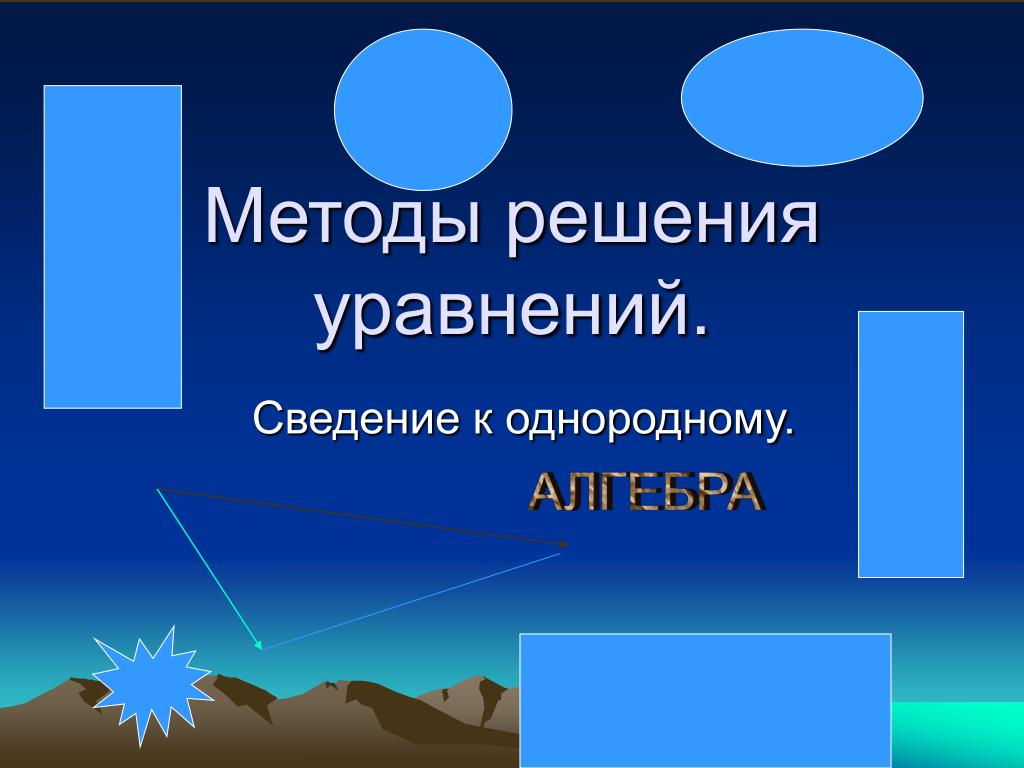 Методы решения уравнений.

Сведение к однородному.

АЛГЕБРА